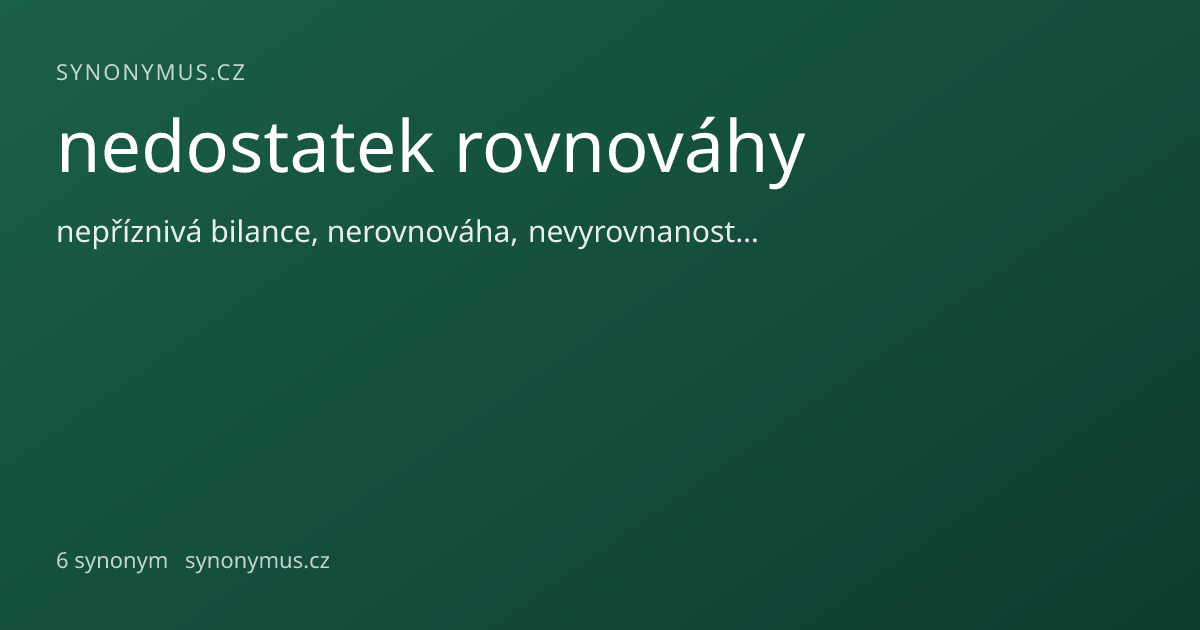 SYNONYMUS.CZ

nedostatek rovnováhy

nepříznivá bilance, nerovnováha, nevyrovnanost…

6 synonym synonymus.cz